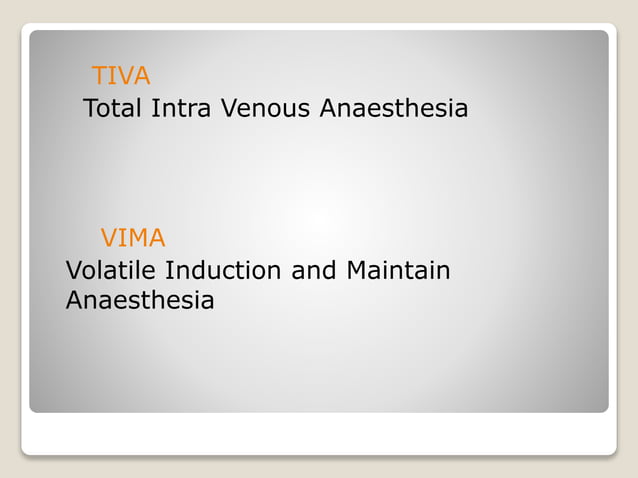 TIVA

Total Intra Venous Anaesthesia

VIMA

Volatile Induction and Maintain Anaesthesia